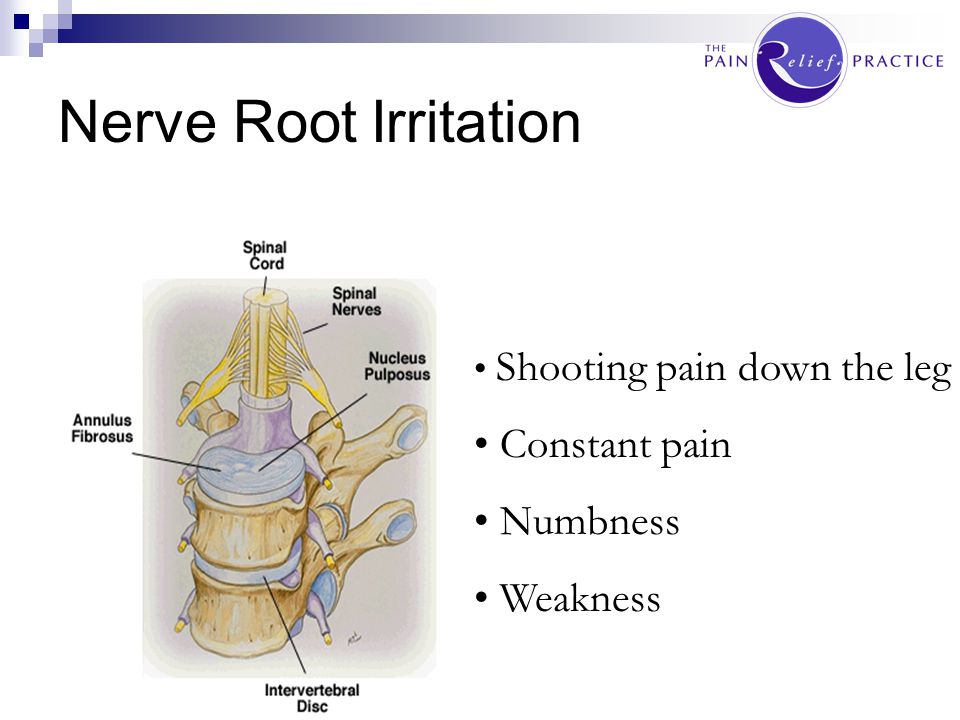 THE PAIN Relief PRACTICE

Nerve Root Irritation

Spinal Cord

Spinal Nerves

Nucleus Pulposus

Annulus Fibrosus

Intervertebral Disc

• Shooting pain down the leg

• Constant pain

• Numbness

• Weakness